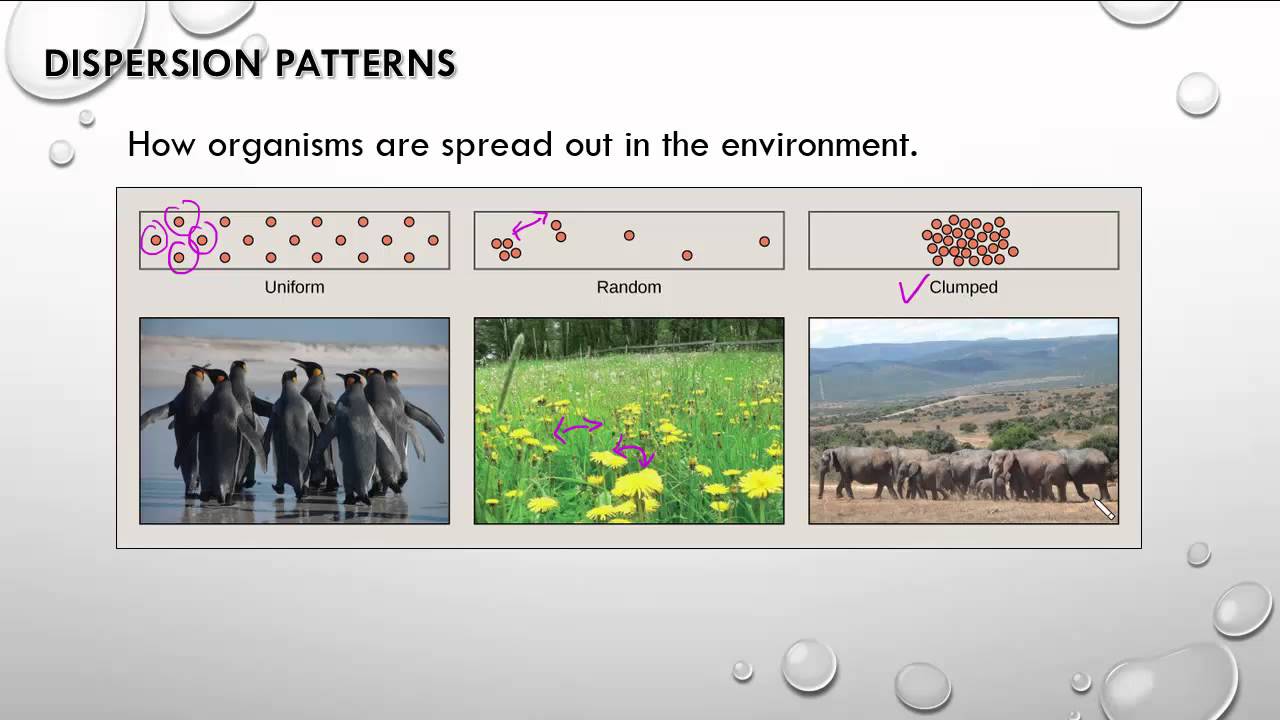 DISPERSION PATTERNS

How organisms are spread out in the environment.

Uniform

Random

Clumped